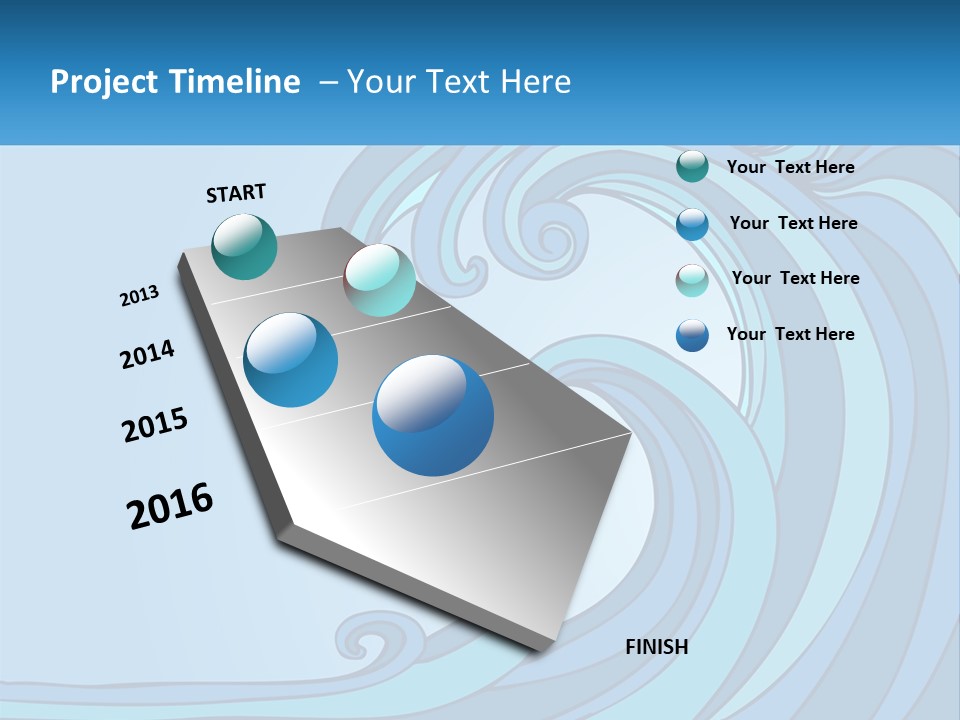 Project Timeline – Your Text Here

START

2013

2014

2015

2016

FINISH

Your Text Here

Your Text Here

Your Text Here

Your Text Here